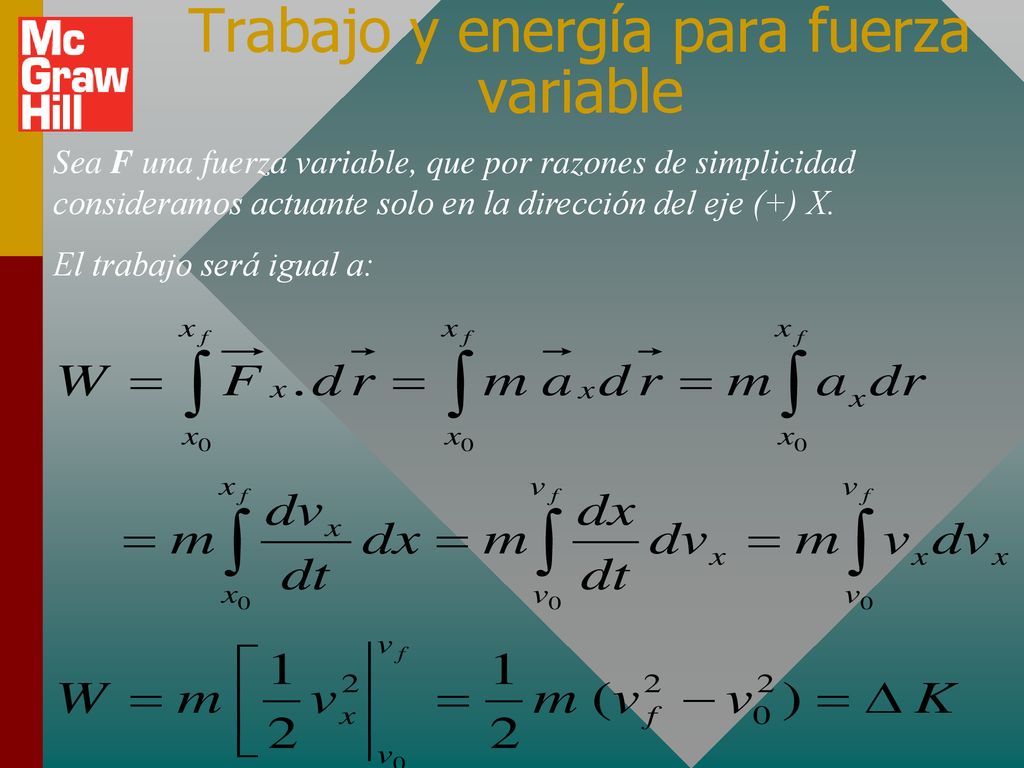 Mc Graw Hill

Trabajo y energía para fuerza variable

Sea **F** una fuerza variable, que por razones de simplicidad consideramos actuante solo en la dirección del eje (+) X.

El trabajo será igual a:

$W = \int_{x_0}^{x_f} \vec{F}_x . d\vec{r} = \int_{x_0}^{x_f} m \vec{a}_x d\vec{r} = m \int_{x_0}^{x_f} a_x dr$

$= m \int_{x_0}^{x_f} \frac{dv_x}{dt} dx = m \int_{v_0}^{v_f} \frac{dx}{dt} dv_x = m \int_{v_0}^{v_f} v_x dv_x$

$W = m \left[ \frac{1}{2} v_x^2 \right|_{v_0}^{v_f} = \frac{1}{2} m (v_f^2 - v_0^2) = \Delta K$